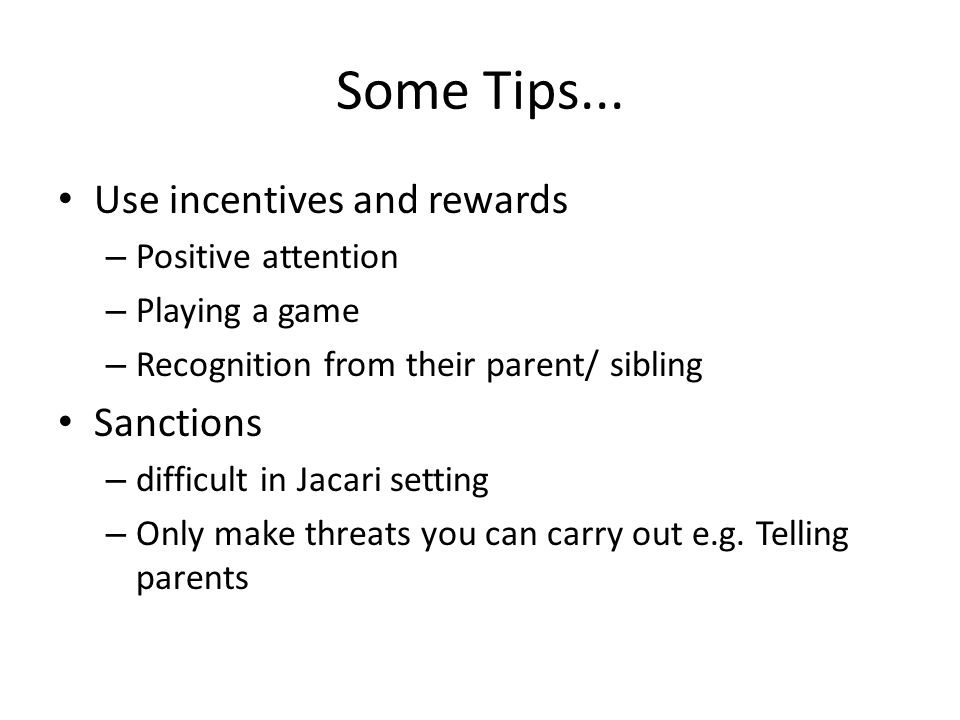 Some Tips...

• Use incentives and rewards
– Positive attention
– Playing a game
– Recognition from their parent/ sibling

• Sanctions
– difficult in Jacari setting
– Only make threats you can carry out e.g. Telling parents